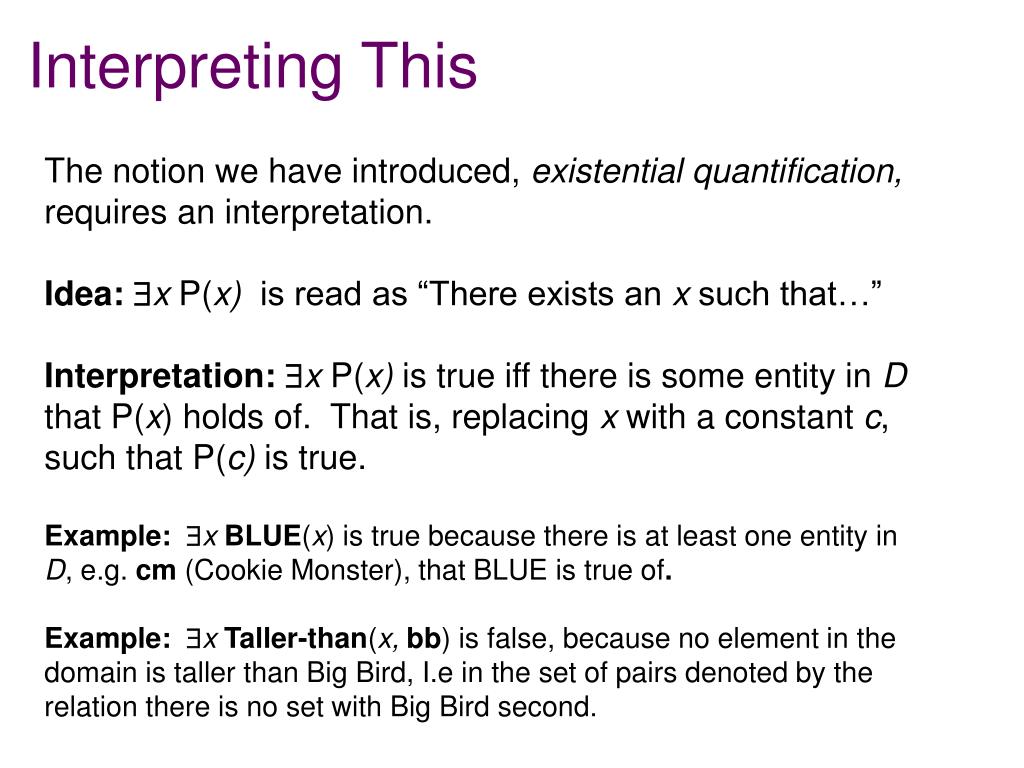 Interpreting This

The notion we have introduced, existential quantification, requires an interpretation.

Idea: $\exists x$ P($x$) is read as “There exists an $x$ such that…”

Interpretation: $\exists x$ P($x$) is true iff there is some entity in $D$ that P($x$) holds of. That is, replacing $x$ with a constant $c$, such that P($c$) is true.

Example: $\exists x$ BLUE($x$) is true because there is at least one entity in $D$, e.g. cm (Cookie Monster), that BLUE is true of.

Example: $\exists x$ Taller-than($x$, bb) is false, because no element in the domain is taller than Big Bird, I.e in the set of pairs denoted by the relation there is no set with Big Bird second.